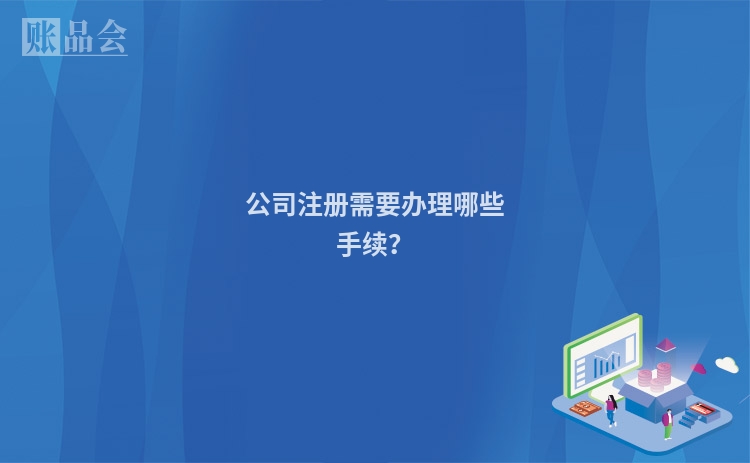 账品会

公司注册需要办理哪些手续?